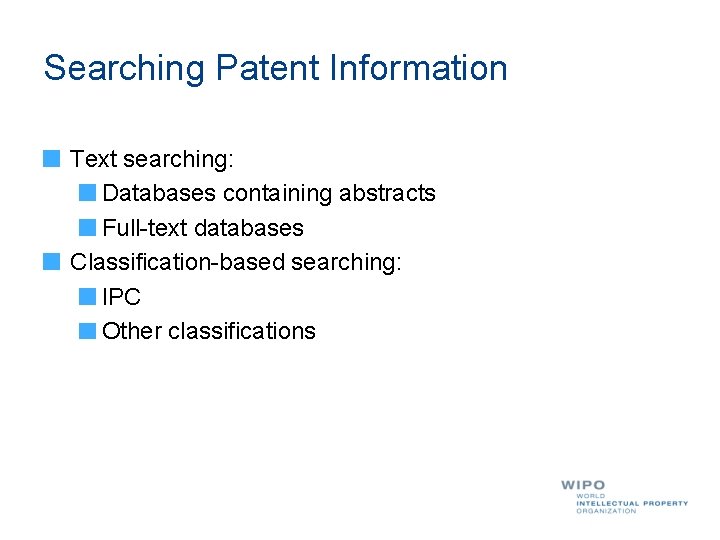 Searching Patent Information

Text searching:
Databases containing abstracts
Full-text databases
Classification-based searching:
IPC
Other classifications

WIPO
WORLD
INTELLECTUAL PROPERTY
ORGANIZATION